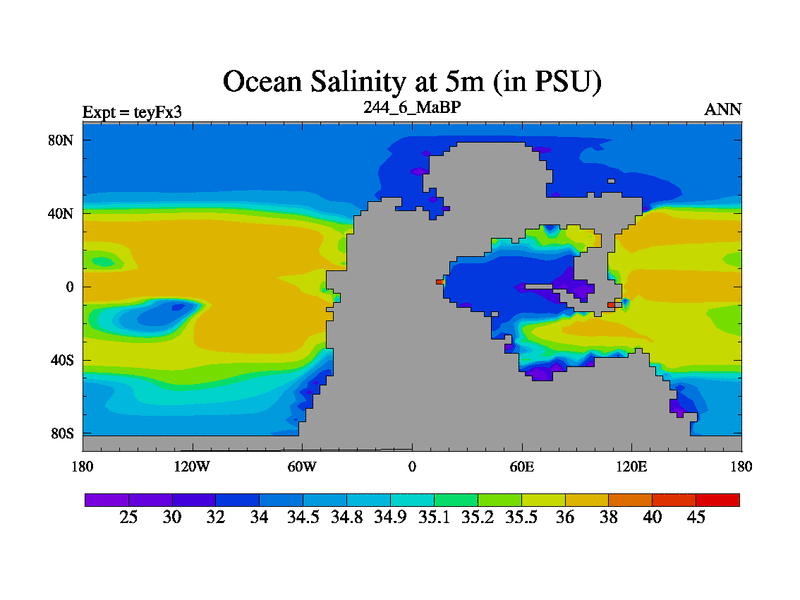 Ocean Salinity at 5m (in PSU)

Expt = teyFx3

244_6_MaBP

ANN

80N
40N
0
40S
80S

180 120W 60W 0 60E 120E 180

25 30 32 34 34.5 34.8 34.9 35.1 35.2 35.5 36 38 40 45